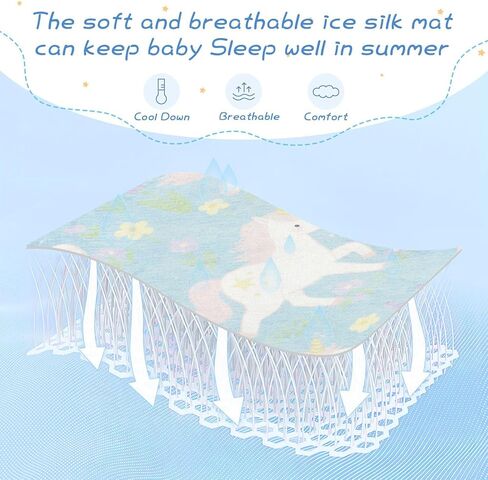 The soft and breathable ice silk mat can keep baby Sleep well in summer

Cool Down

Breathable

Comfort